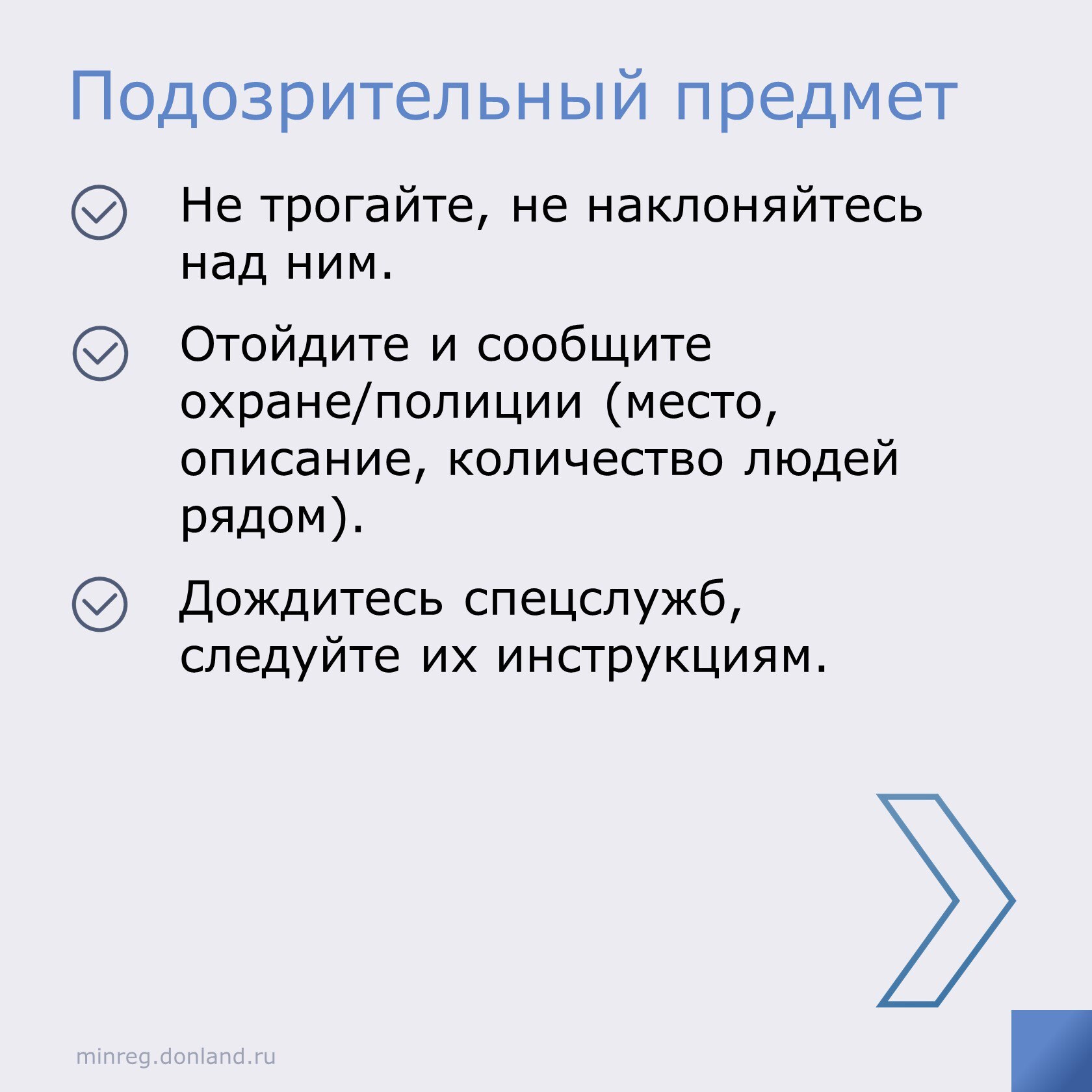 Подозрительный предмет

Не трогайте, не наклоняйтесь над ним.

Отойдите и сообщите охране/полиции (место, описание, количество людей рядом).

Дождитесь спецслужб, следуйте их инструкциям.

minreg.donland.ru